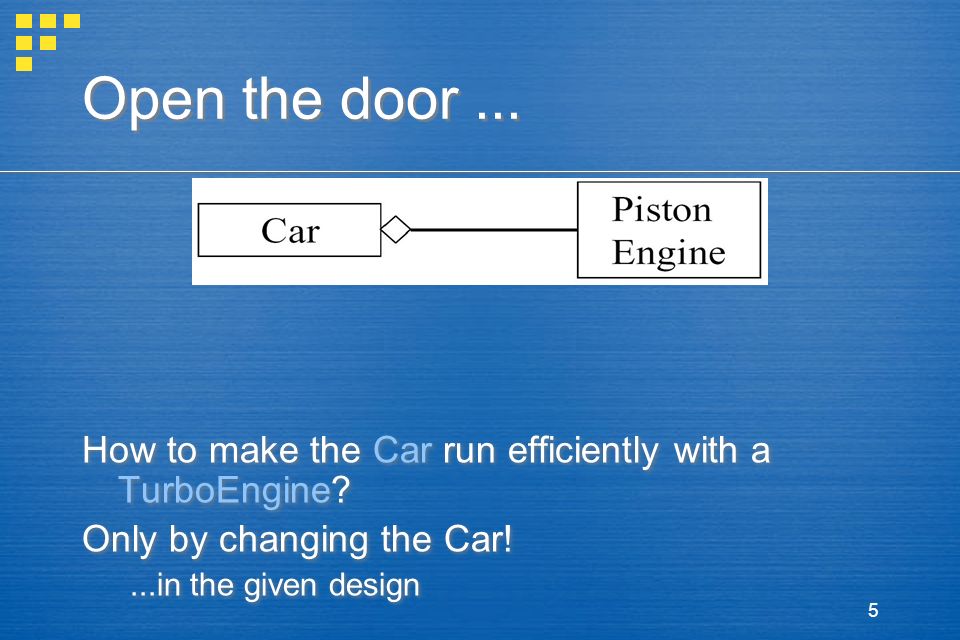 Open the door ...

Car

Piston Engine

How to make the Car run efficiently with a TurboEngine?

Only by changing the Car!

...in the given design

5